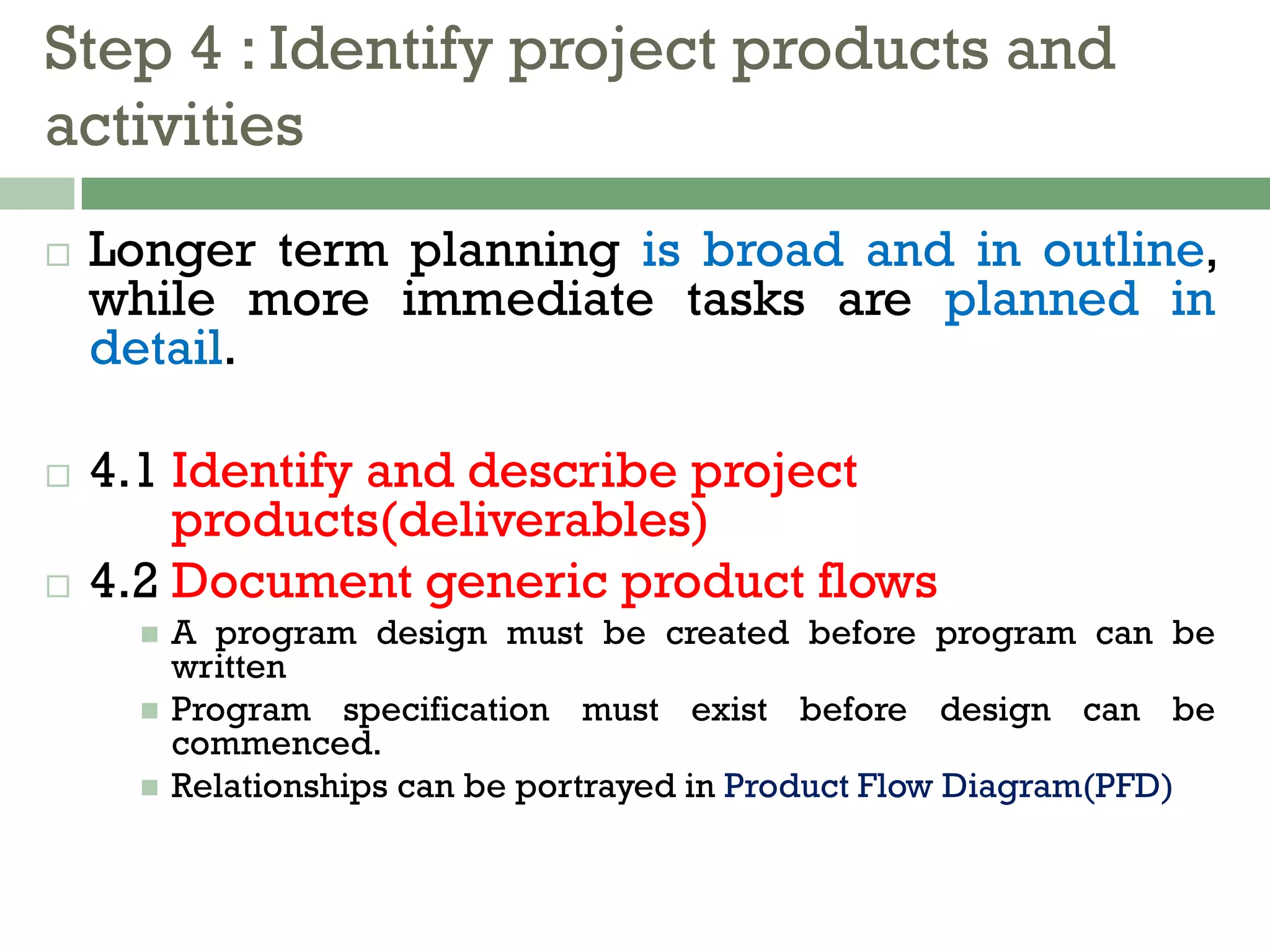 Step 4 : Identify project products and activities

Longer term planning is broad and in outline, while more immediate tasks are planned in detail.

4.1 Identify and describe project products(deliverables)

4.2 Document generic product flows

A program design must be created before program can be written

Program specification must exist before design can be commenced.

Relationships can be portrayed in Product Flow Diagram(PFD)